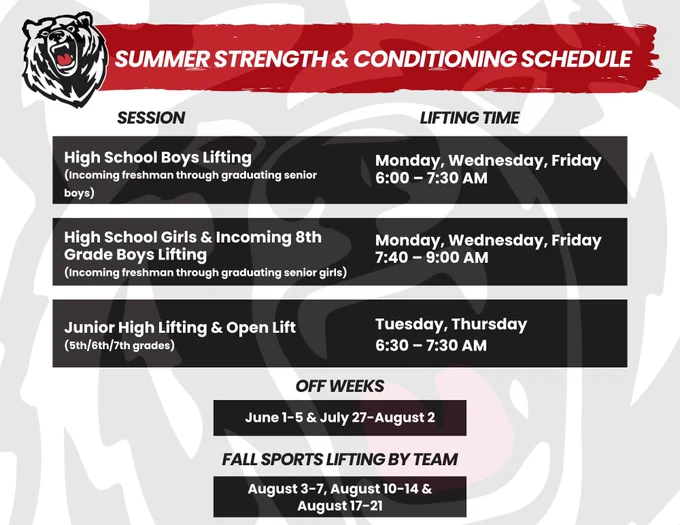 SUMMER STRENGTH & CONDITIONING SCHEDULE

| SESSION | LIFTING TIME |
|---|---|
| High School Boys Lifting (Incoming freshman through graduating senior boys) | Monday, Wednesday, Friday 6:00 – 7:30 AM |
| High School Girls & Incoming 8th Grade Boys Lifting (Incoming freshman through graduating senior girls) | Monday, Wednesday, Friday 7:40 – 9:00 AM |
| Junior High Lifting & Open Lift (5th/6th/7th grades) | Tuesday, Thursday 6:30 – 7:30 AM |

OFF WEEKS

June 1-5 & July 27-August 2

FALL SPORTS LIFTING BY TEAM

August 3-7, August 10-14 & August 17-21